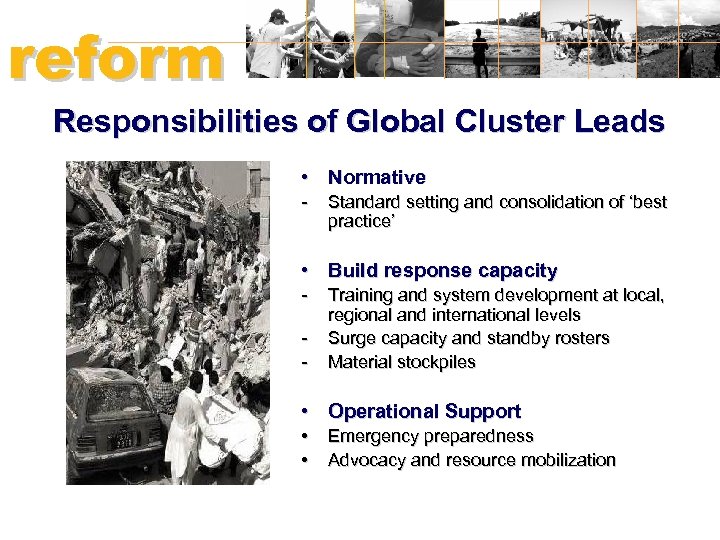 reform

Responsibilities of Global Cluster Leads

• Normative
- Standard setting and consolidation of 'best practice'

• Build response capacity
- Training and system development at local, regional and international levels
- Surge capacity and standby rosters
- Material stockpiles

• Operational Support
• Emergency preparedness
• Advocacy and resource mobilization